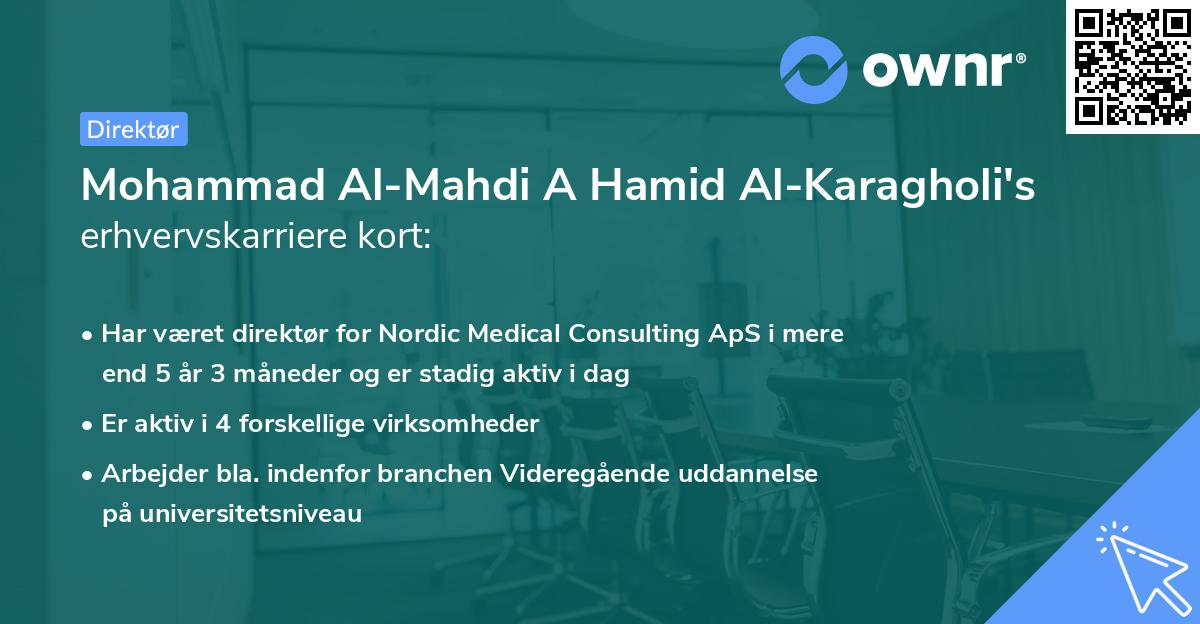 ownr®

Direktør

Mohammad Al-Mahdi A Hamid Al-Karagholi's erhvervskarriere kort:

• Har været direktør for Nordic Medical Consulting ApS i mere end 5 år 3 måneder og er stadig aktiv i dag

• Er aktiv i 4 forskellige virksomheder

• Arbejder bla. indenfor branchen Videregående uddannelse på universitetsniveau